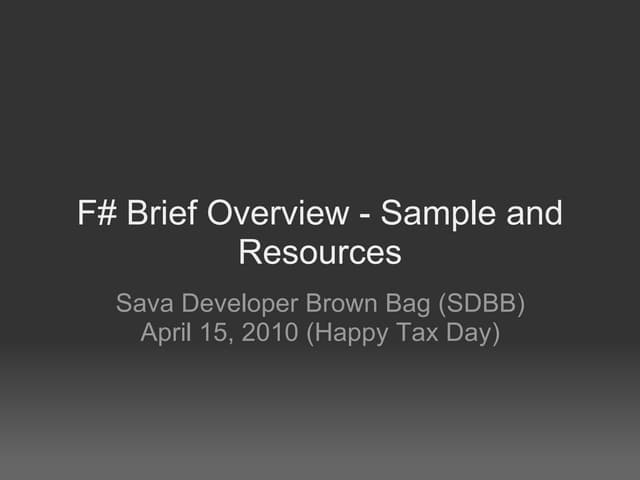 F# Brief Overview - Sample and Resources

Sava Developer Brown Bag (SDBB)
April 15, 2010 (Happy Tax Day)